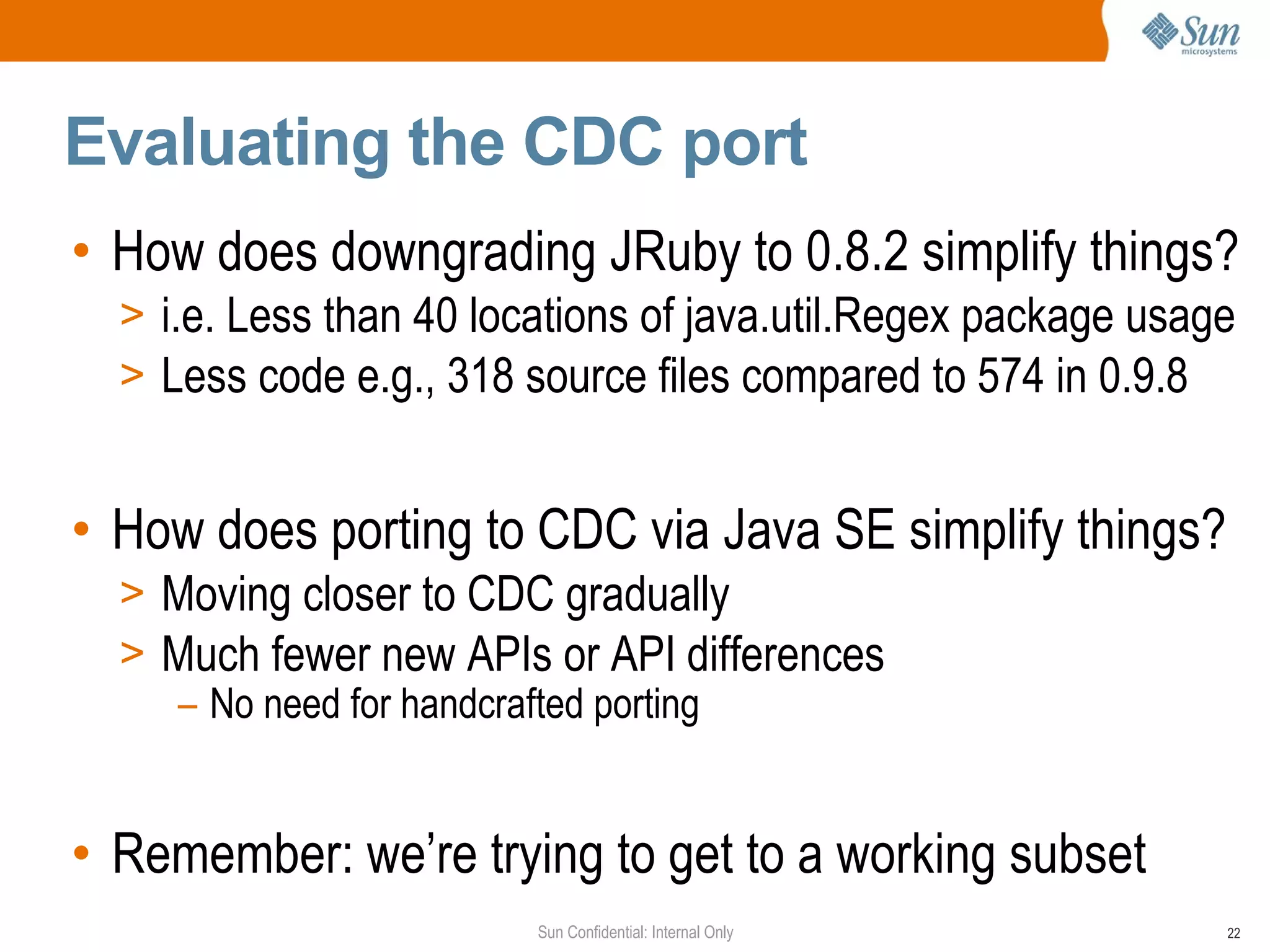 Sun microsystems

Evaluating the CDC port

• How does downgrading JRuby to 0.8.2 simplify things?
> i.e. Less than 40 locations of java.util.Regex package usage
> Less code e.g., 318 source files compared to 574 in 0.9.8

• How does porting to CDC via Java SE simplify things?
> Moving closer to CDC gradually
> Much fewer new APIs or API differences
– No need for handcrafted porting

• Remember: we're trying to get to a working subset

Sun Confidential: Internal Only

22